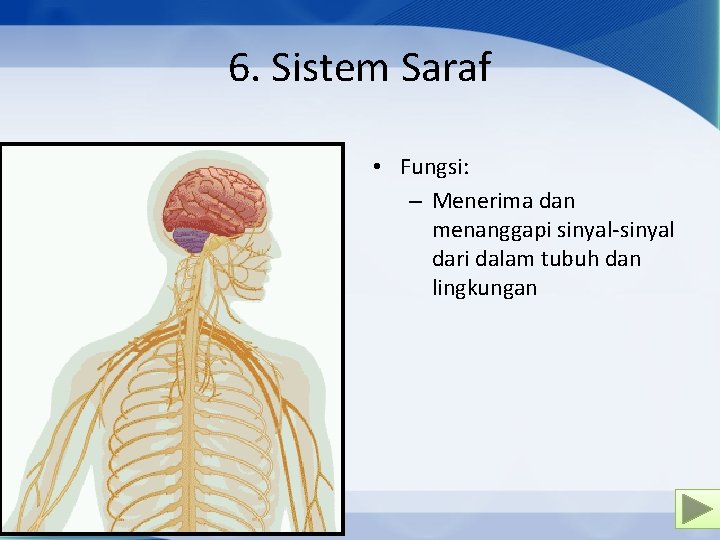 6. Sistem Saraf

• Fungsi:
– Menerima dan menanggapi sinyal-sinyal dari dalam tubuh dan lingkungan